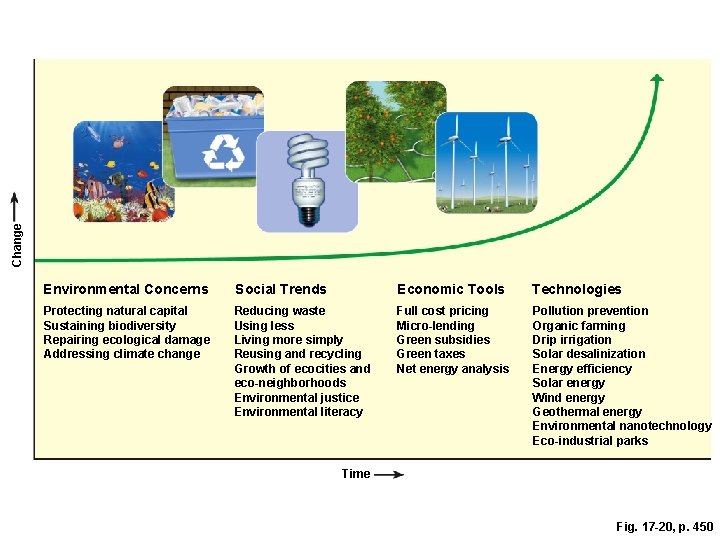 Change

Environmental Concerns
Protecting natural capital
Sustaining biodiversity
Repairing ecological damage
Addressing climate change

Social Trends
Reducing waste
Using less
Living more simply
Reusing and recycling
Growth of ecocities and eco-neighborhoods
Environmental justice
Environmental literacy

Economic Tools
Full cost pricing
Micro-lending
Green subsidies
Green taxes
Net energy analysis

Technologies
Pollution prevention
Organic farming
Drip irrigation
Solar desalinization
Energy efficiency
Solar energy
Wind energy
Geothermal energy
Environmental nanotechnology
Eco-industrial parks

Time

Fig. 17-20, p. 450